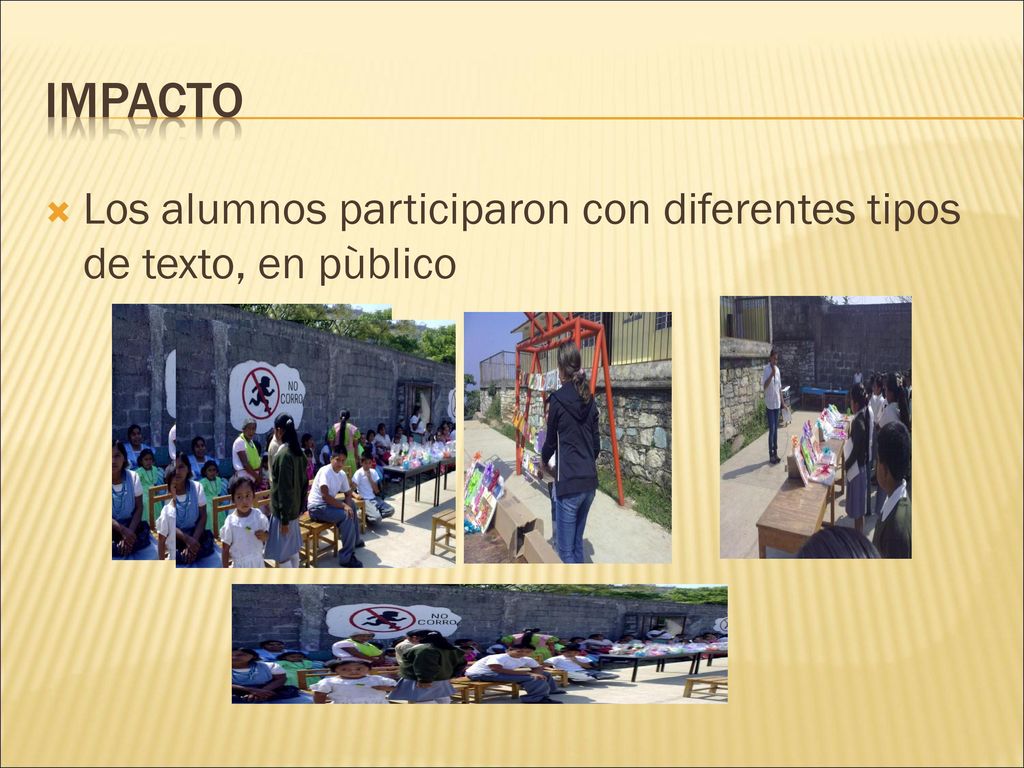 IMPACTO

Los alumnos participaron con diferentes tipos de texto, en pùblico

NO CORRO

NO CORRO